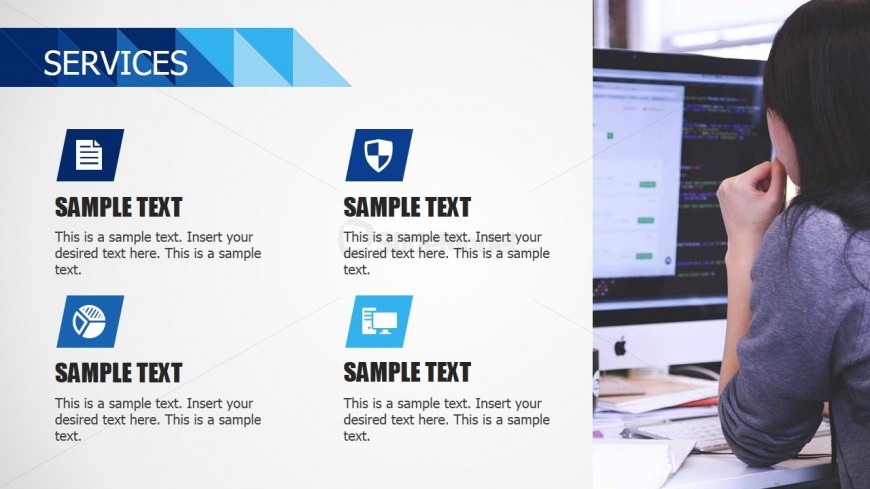 SERVICES

SAMPLE TEXT

This is a sample text. Insert your desired text here. This is a sample text.

SAMPLE TEXT

This is a sample text. Insert your desired text here. This is a sample text.

SAMPLE TEXT

This is a sample text. Insert your desired text here. This is a sample text.

SAMPLE TEXT

This is a sample text. Insert your desired text here. This is a sample text.